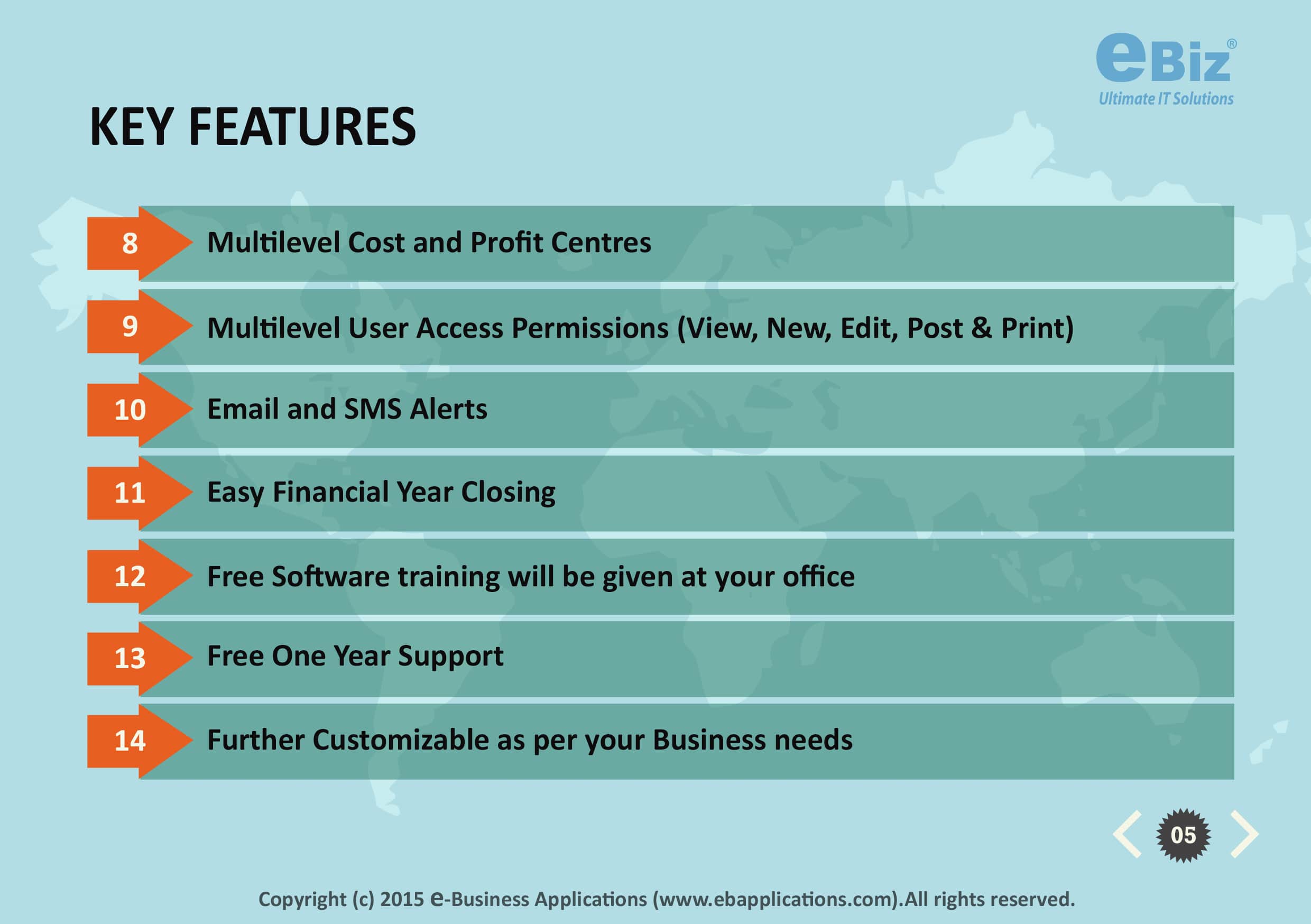 eBiz®
Ultimate IT Solutions

KEY FEATURES

8 Multilevel Cost and Profit Centres

9 Multilevel User Access Permissions (View, New, Edit, Post & Print)

10 Email and SMS Alerts

11 Easy Financial Year Closing

12 Free Software training will be given at your office

13 Free One Year Support

14 Further Customizable as per your Business needs

05

Copyright (c) 2015 e-Business Applications (www.ebapplications.com).All rights reserved.